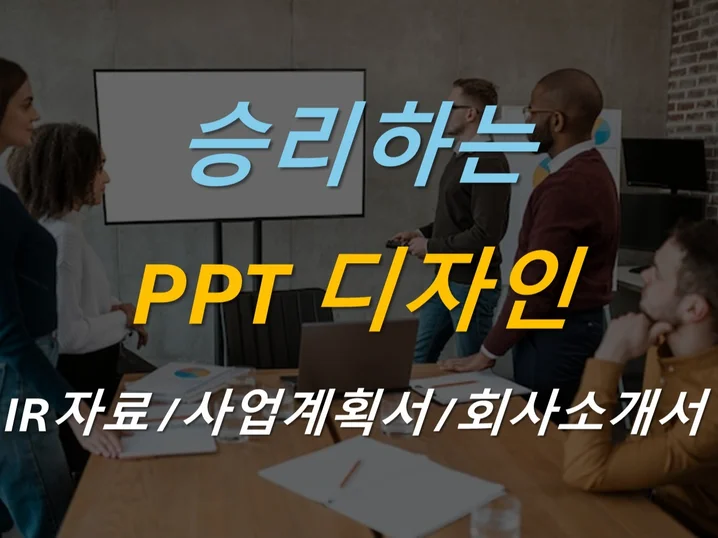 승리하는

PPT 디자인

IR자료/사업계획서/회사소개서